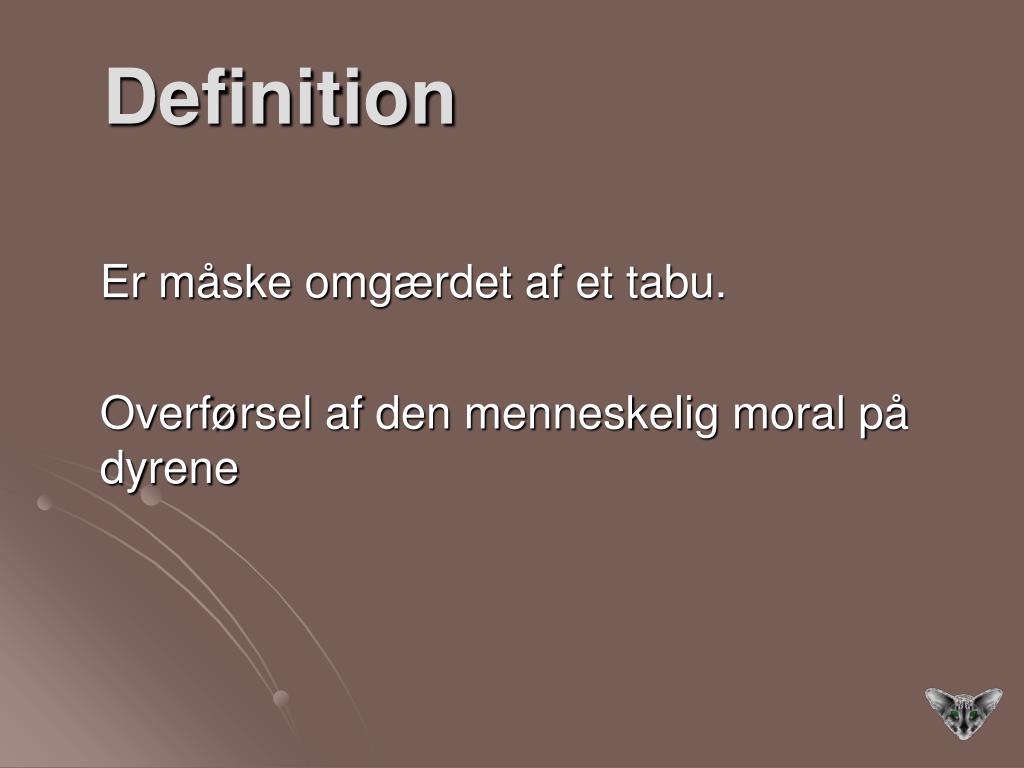 Definition

Er måske omgærdet af et tabu.

Overførsel af den menneskelig moral på dyrene